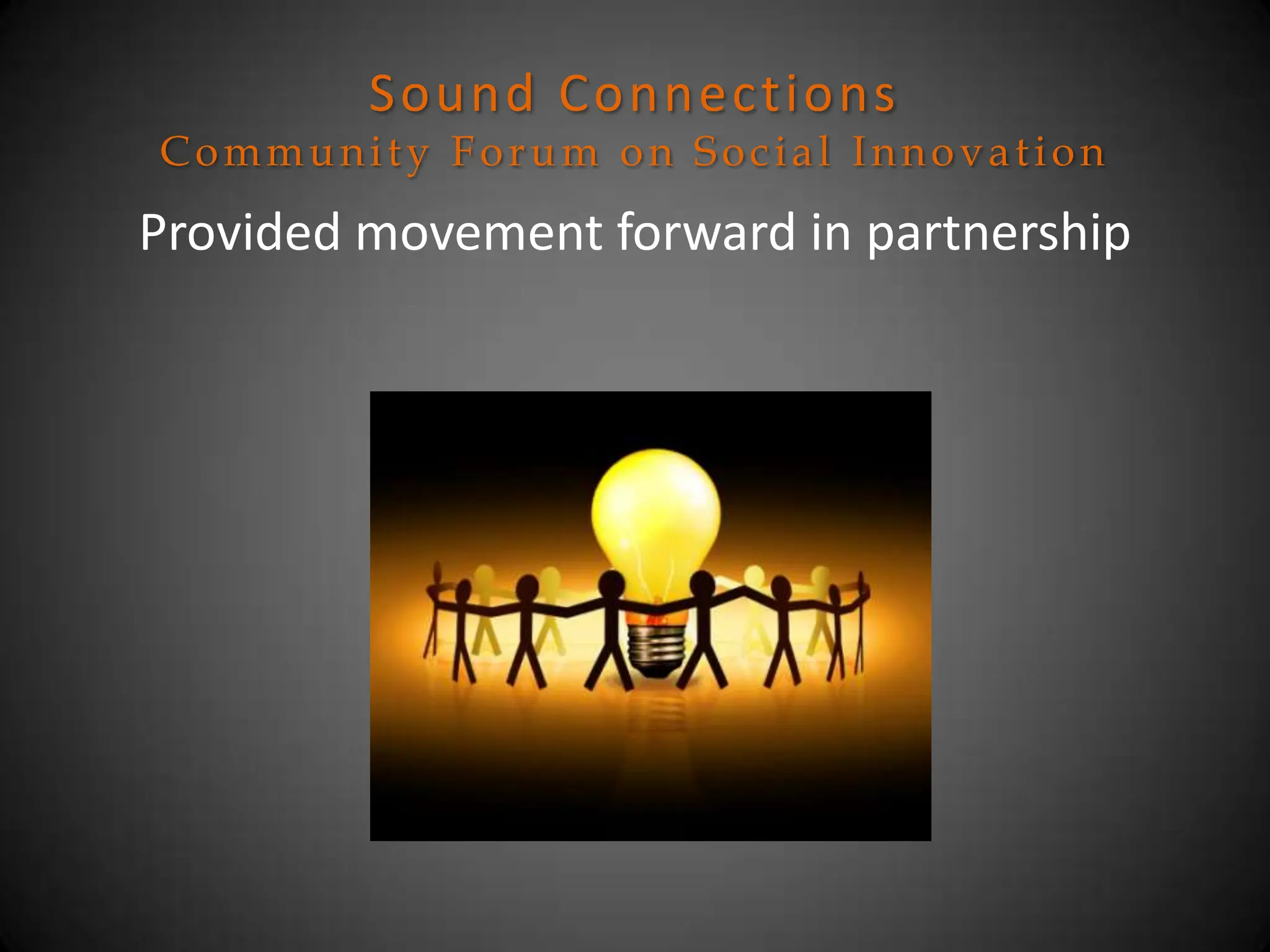 Sound Connections
Community Forum on Social Innovation

Provided movement forward in partnership